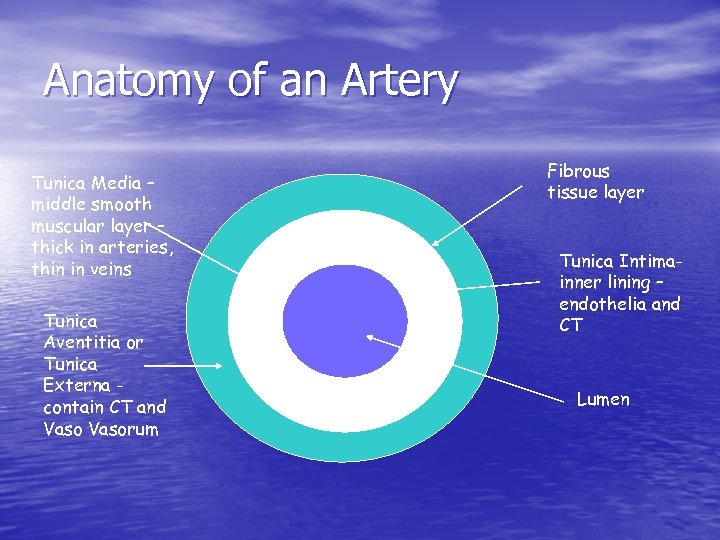 Anatomy of an Artery

Tunica Media – middle smooth muscular layer – thick in arteries, thin in veins

Tunica Aventitia or Tunica Externa – contain CT and Vaso Vasorum

Fibrous tissue layer

Tunica Intima- inner lining – endothelia and CT

Lumen